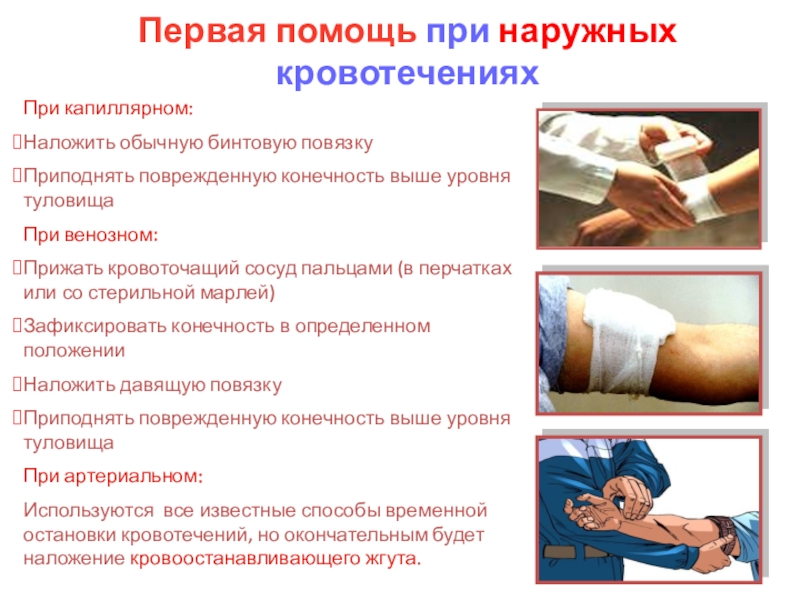 Первая помощь при наружных кровотечениях

При капиллярном:

Наложить обычную бинтовую повязку

Приподнять поврежденную конечность выше уровня туловища

При венозном:

Прижать кровоточащий сосуд пальцами (в перчатках или со стерильной марлей)

Зафиксировать конечность в определенном положении

Наложить давящую повязку

Приподнять поврежденную конечность выше уровня туловища

При артериальном:

Используются все известные способы временной остановки кровотечений, но окончательным будет наложение кровоостанавливающего жгута.